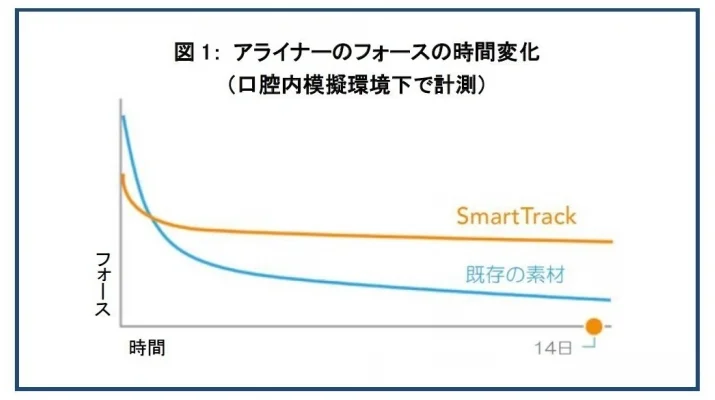 図 1: アライナーのフォースの時間変化
（口腔内模擬環境下で計測）

SmartTrack

既存の素材

フォース

時間

14日